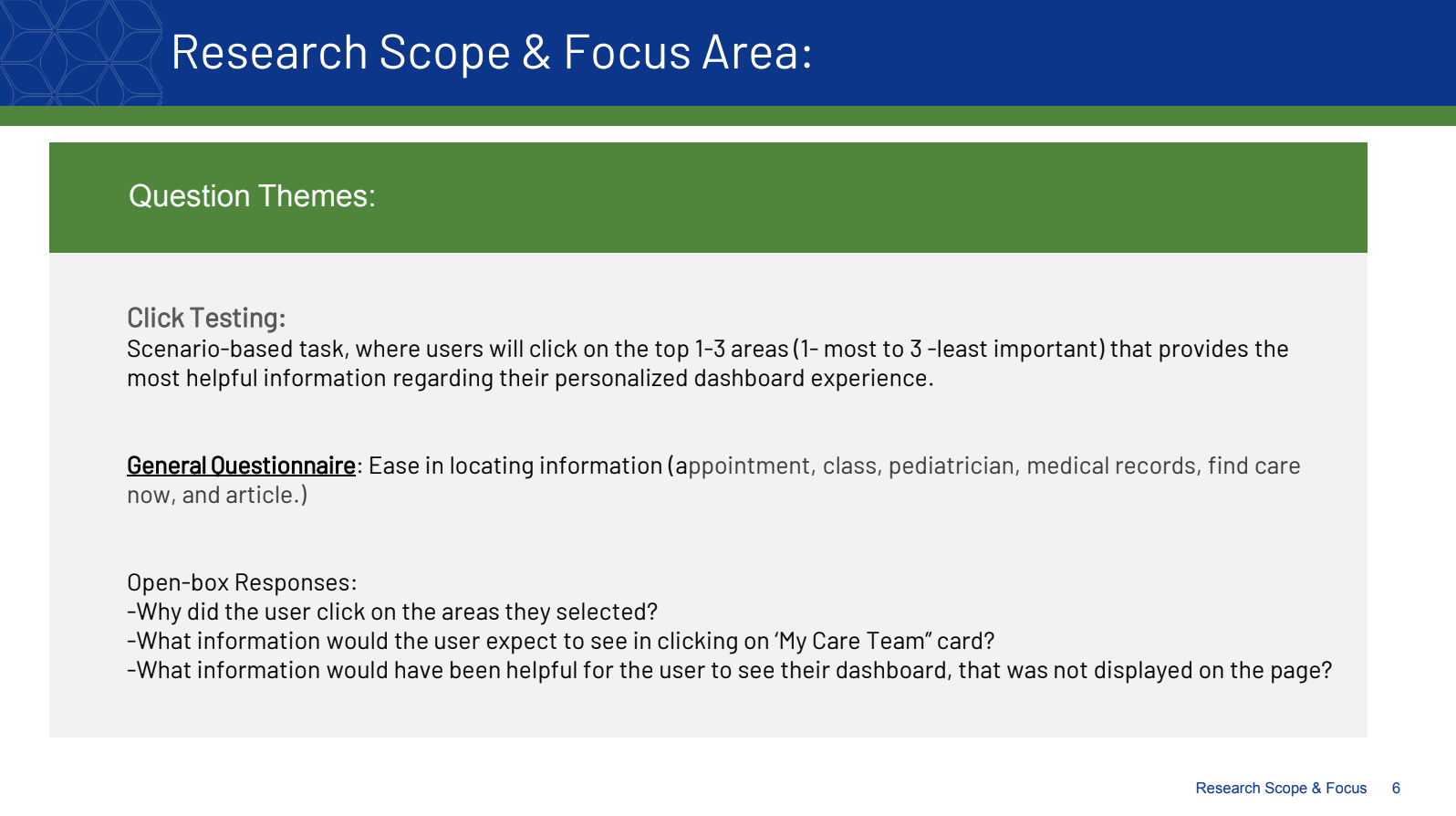 Research Scope & Focus Area:

Question Themes:

Click Testing:
Scenario-based task, where users will click on the top 1-3 areas (1- most to 3 -least important) that provides the most helpful information regarding their personalized dashboard experience.

General Questionnaire: Ease in locating information (appointment, class, pediatrician, medical records, find care now, and article.)

Open-box Responses:
-Why did the user click on the areas they selected?
-What information would the user expect to see in clicking on 'My Care Team" card?
-What information would have been helpful for the user to see their dashboard, that was not displayed on the page?

Research Scope & Focus 6